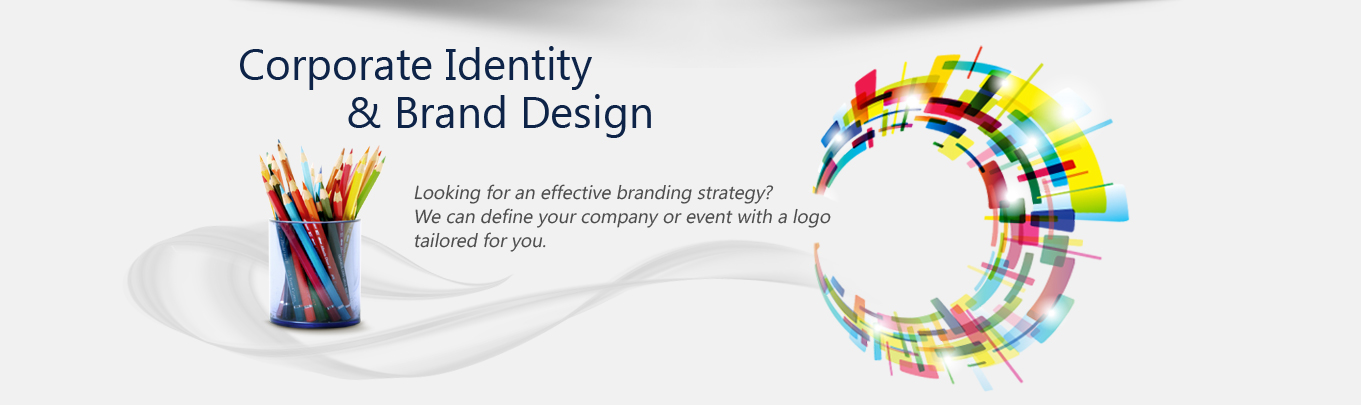 Corporate Identity
& Brand Design

Looking for an effective branding strategy?
We can define your company or event with a logo tailored for you.